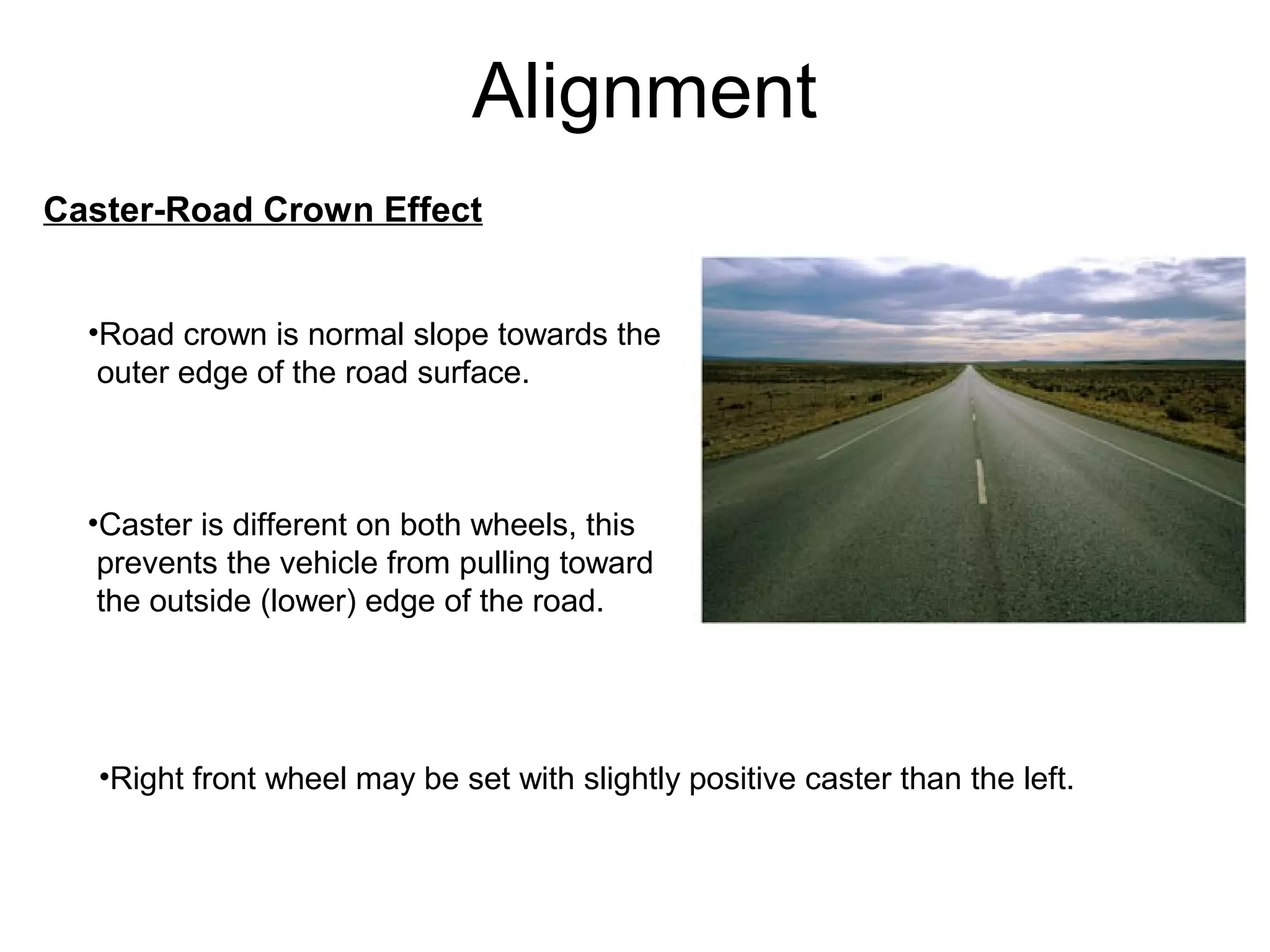 Alignment

Caster-Road Crown Effect

•Road crown is normal slope towards the outer edge of the road surface.

•Caster is different on both wheels, this prevents the vehicle from pulling toward the outside (lower) edge of the road.

•Right front wheel may be set with slightly positive caster than the left.